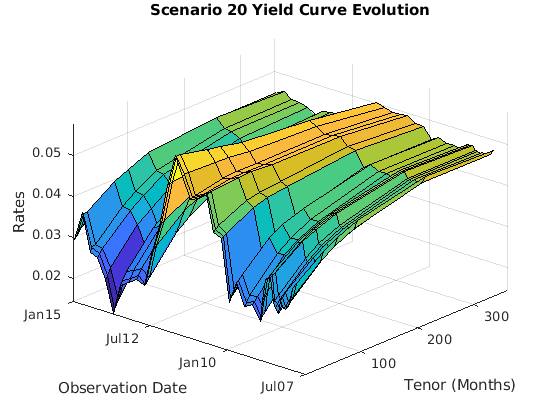 Scenario 20 Yield Curve Evolution

Rates

0.05

0.04

0.03

0.02

Jan15

Jul12

Jan10

Jul07

Observation Date

100

200

300

Tenor (Months)